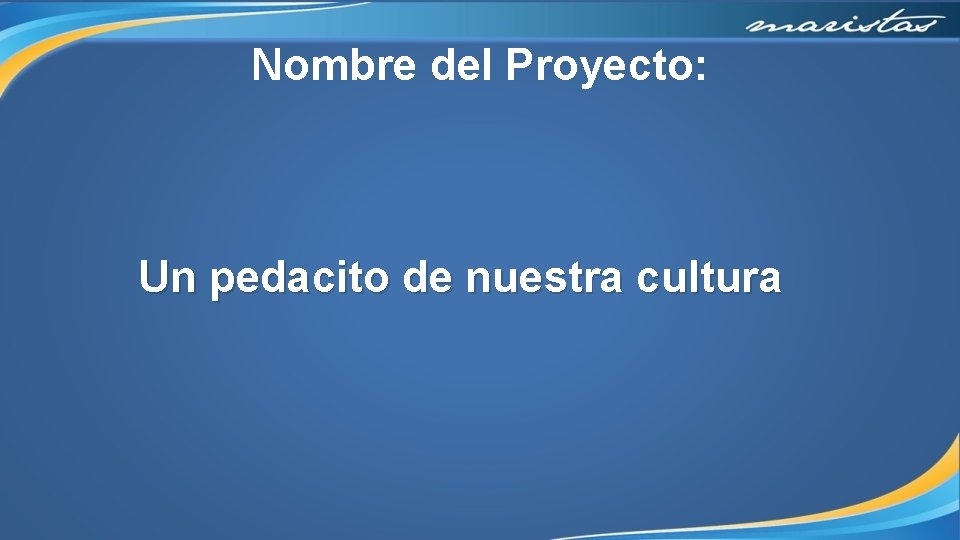 maristas

Nombre del Proyecto:

Un pedacito de nuestra cultura